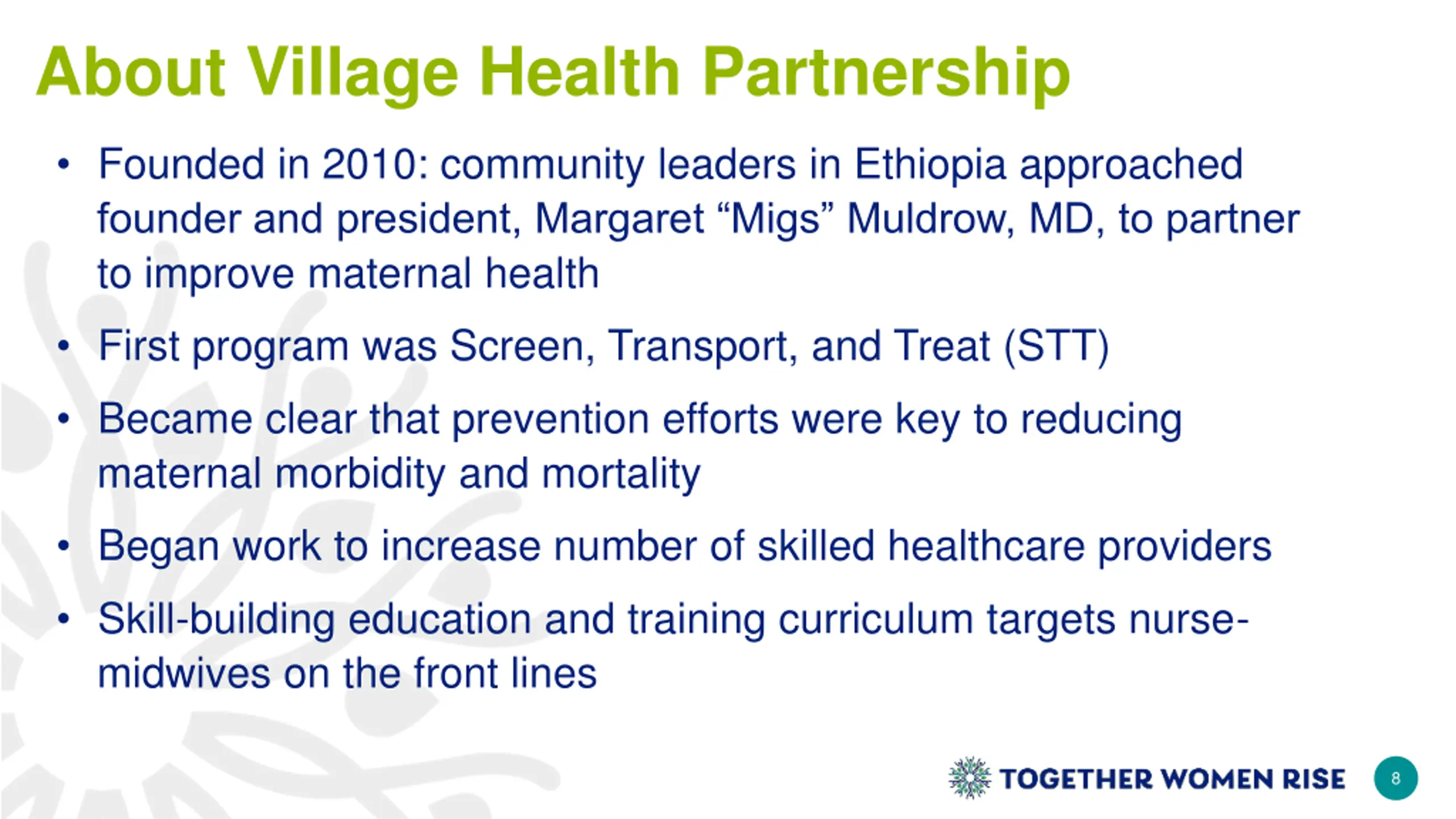 About Village Health Partnership

• Founded in 2010: community leaders in Ethiopia approached founder and president, Margaret “Migs” Muldrow, MD, to partner to improve maternal health

• First program was Screen, Transport, and Treat (STT)

• Became clear that prevention efforts were key to reducing maternal morbidity and mortality

• Began work to increase number of skilled healthcare providers

• Skill-building education and training curriculum targets nurse-midwives on the front lines

TOGETHER WOMEN RISE

8